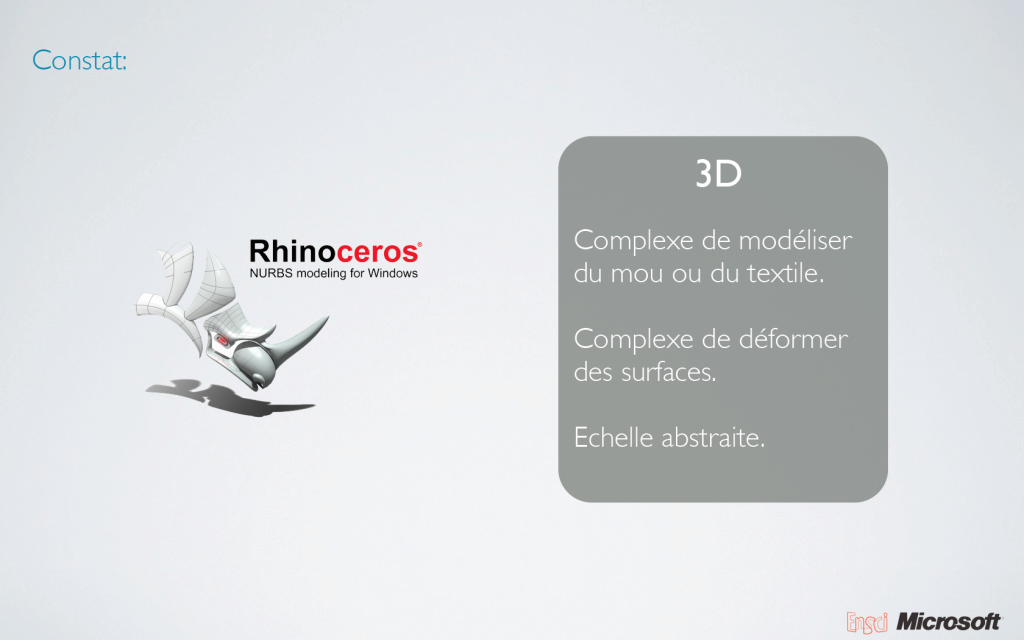 Constat:

Rhinoceros®
NURBS modeling for Windows

3D

Complexe de modéliser du mou ou du textile.

Complexe de déformer des surfaces.

Echelle abstraite.

Ensci Microsoft